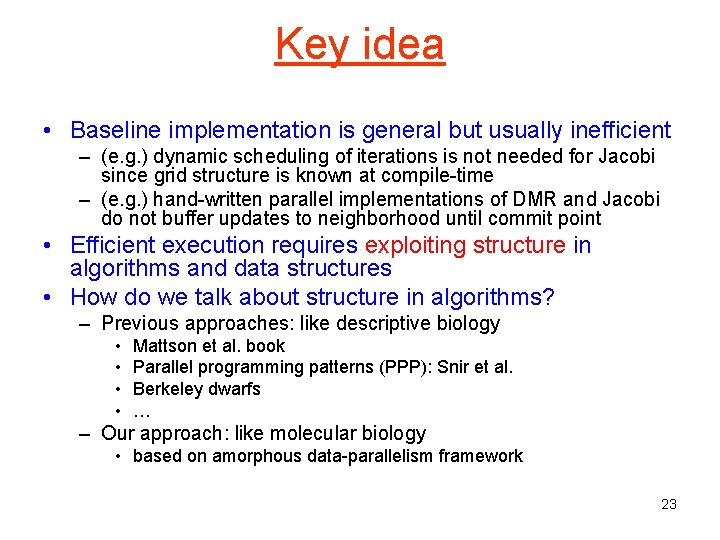 Key idea

• Baseline implementation is general but usually inefficient
– (e.g.) dynamic scheduling of iterations is not needed for Jacobi since grid structure is known at compile-time
– (e.g.) hand-written parallel implementations of DMR and Jacobi do not buffer updates to neighborhood until commit point
• Efficient execution requires exploiting structure in algorithms and data structures
• How do we talk about structure in algorithms?
– Previous approaches: like descriptive biology
• Mattson et al. book
• Parallel programming patterns (PPP): Snir et al.
• Berkeley dwarfs
• …
– Our approach: like molecular biology
• based on amorphous data-parallelism framework

23